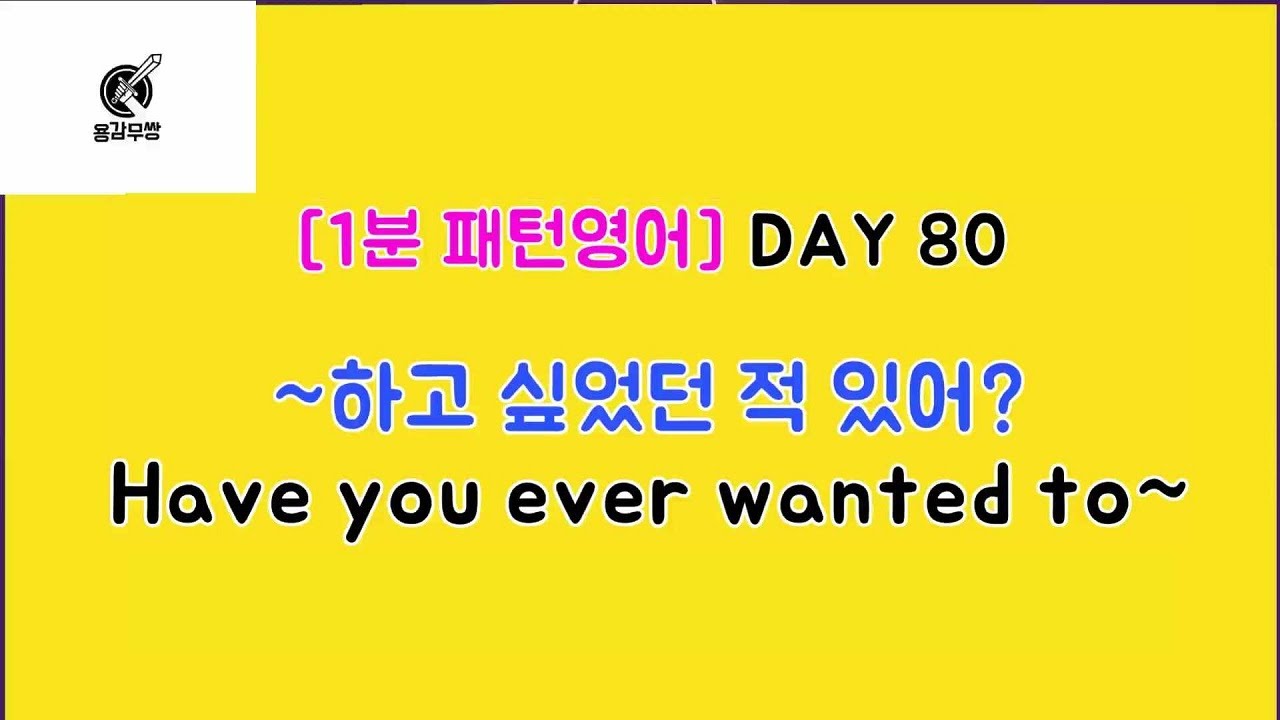 용감무쌍

[1분 패턴영어] DAY 80

~하고 싶었던 적 있어?
Have you ever wanted to~